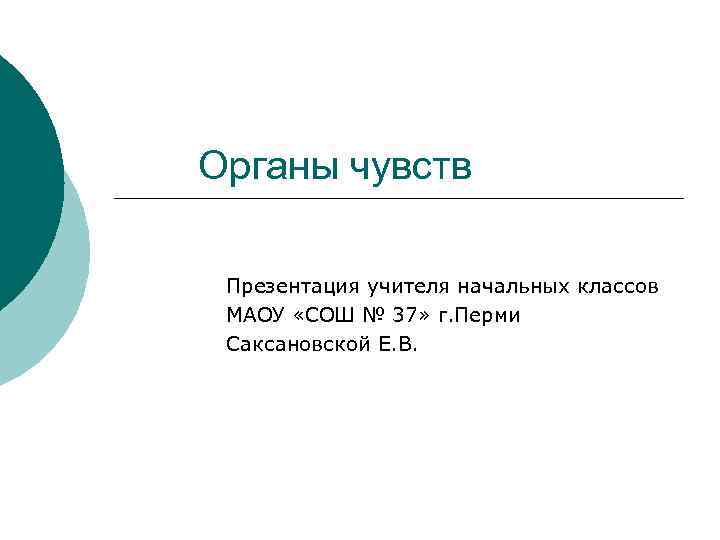 Органы чувств

Презентация учителя начальных классов
МАОУ «СОШ № 37» г.Перми
Саксановской Е.В.